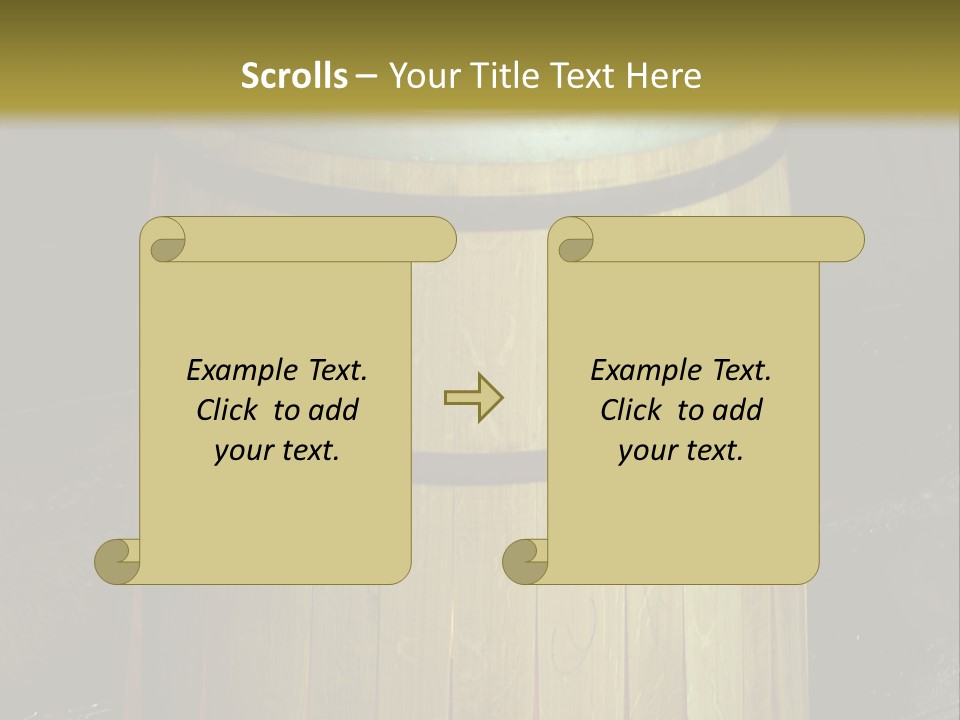 Scrolls – Your Title Text Here

Example Text.
Click to add
your text.

Example Text.
Click to add
your text.